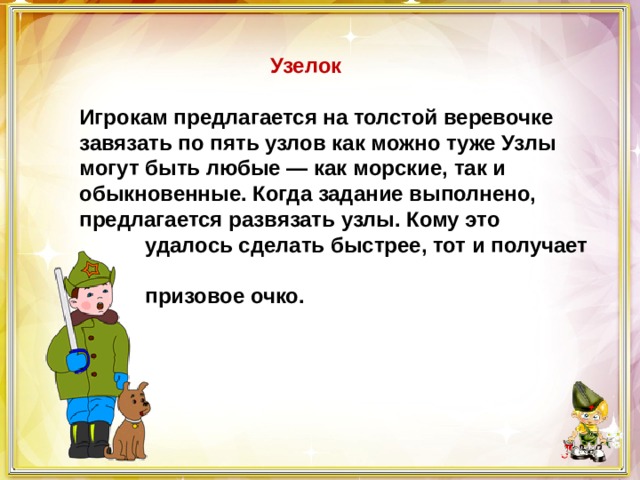 Узелок

Игрокам предлагается на толстой веревочке завязать по пять узлов как можно туже Узлы могут быть любые — как морские, так и обыкновенные. Когда задание выполнено, предлагается развязать узлы. Кому это удалось сделать быстрее, тот и получает

призовое очко.